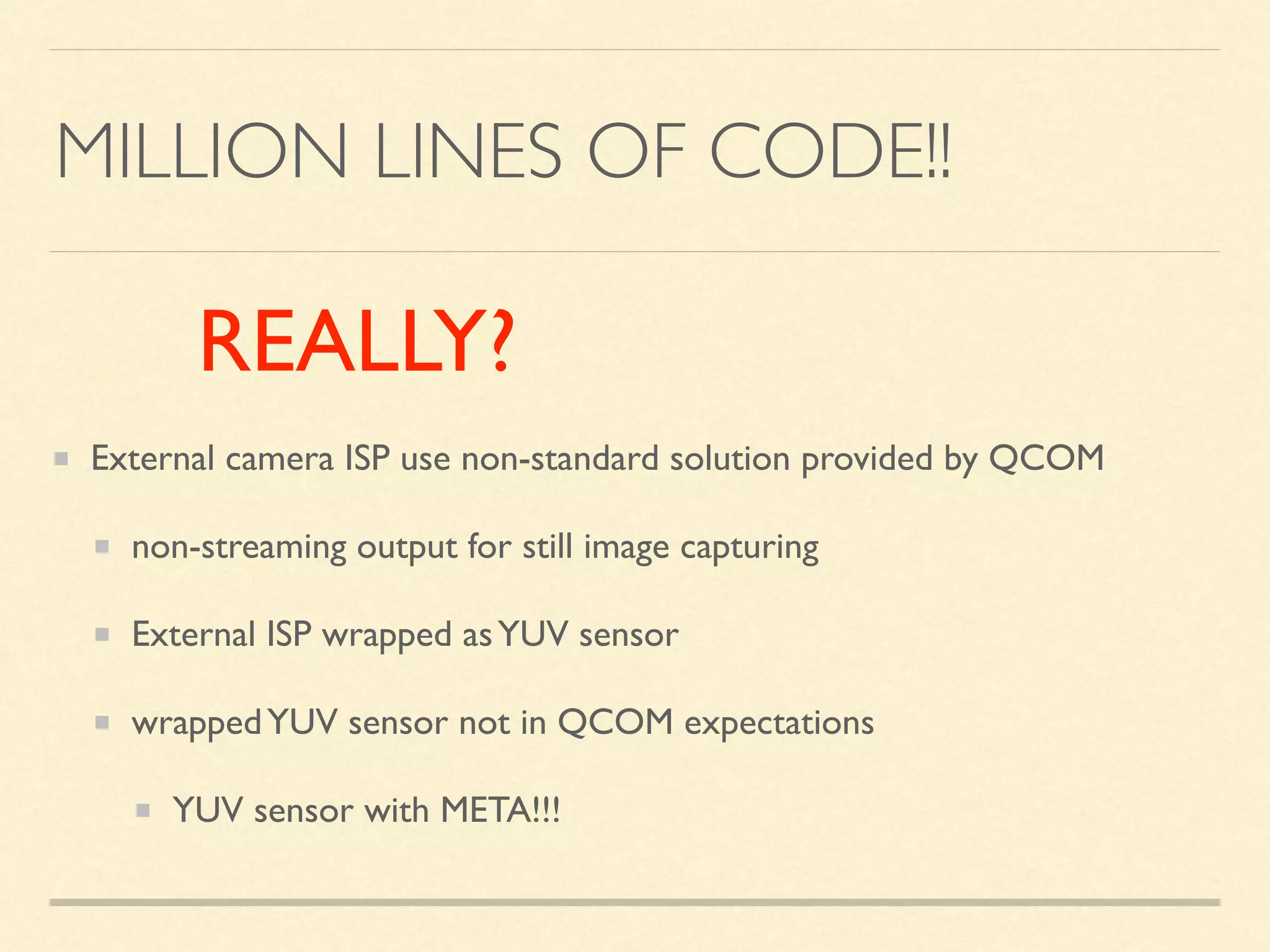 MILLION LINES OF CODE!!

REALLY?

External camera ISP use non-standard solution provided by QCOM

non-streaming output for still image capturing

External ISP wrapped as YUV sensor

wrapped YUV sensor not in QCOM expectations

YUV sensor with META!!!